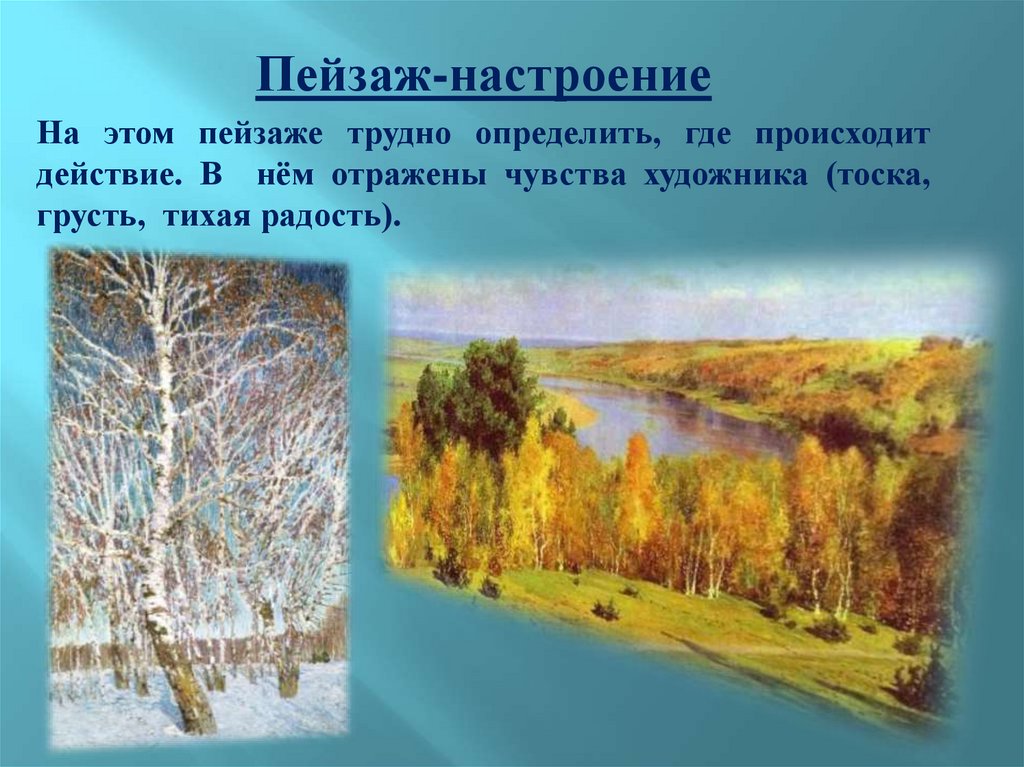 Пейзаж-настроение

На этом пейзаже трудно определить, где происходит действие. В нём отражены чувства художника (тоска, грусть, тихая радость).